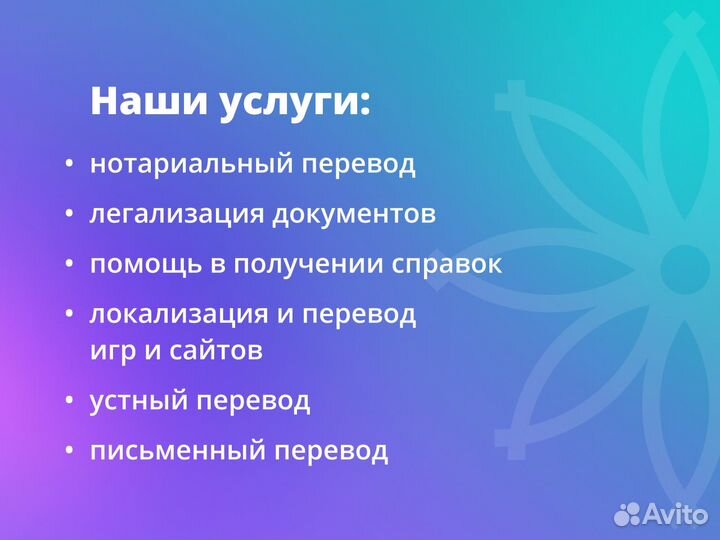 Наши услуги:

• нотариальный перевод
• легализация документов
• помощь в получении справок
• локализация и перевод игр и сайтов
• устный перевод
• письменный перевод

Avito